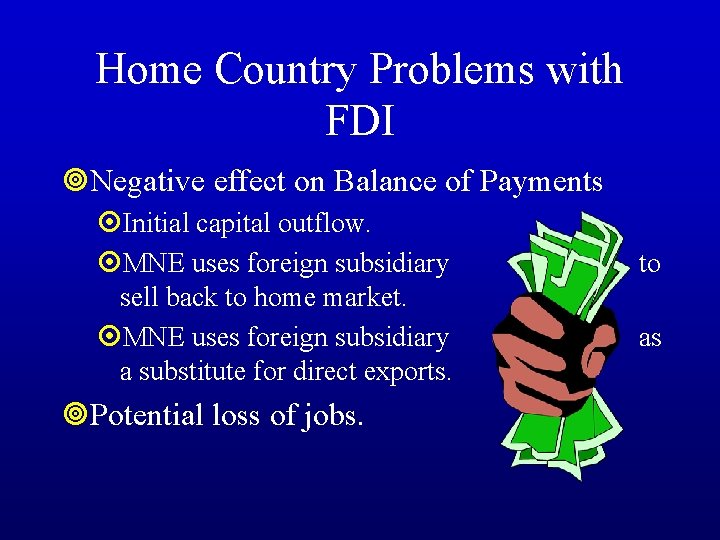 Home Country Problems with FDI

Negative effect on Balance of Payments

Initial capital outflow.

MNE uses foreign subsidiary to sell back to home market.

MNE uses foreign subsidiary as a substitute for direct exports.

Potential loss of jobs.